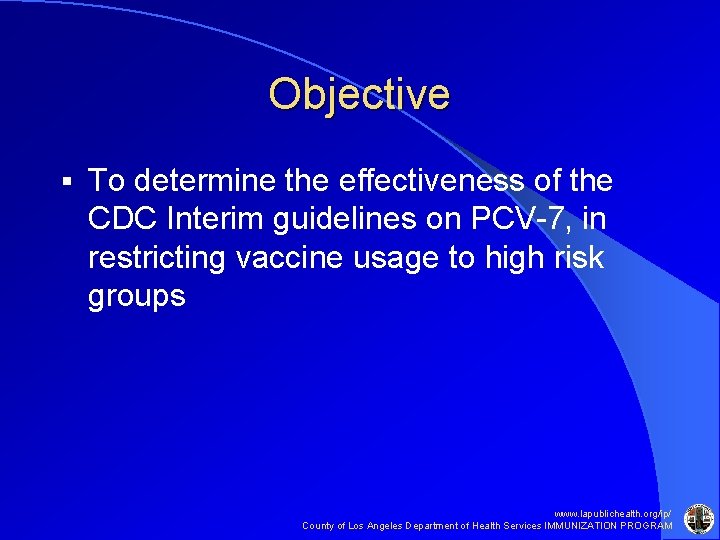 Objective

▪ To determine the effectiveness of the CDC Interim guidelines on PCV-7, in restricting vaccine usage to high risk groups

www.lapublichealth.org/ip/
County of Los Angeles Department of Health Services IMMUNIZATION PROGRAM